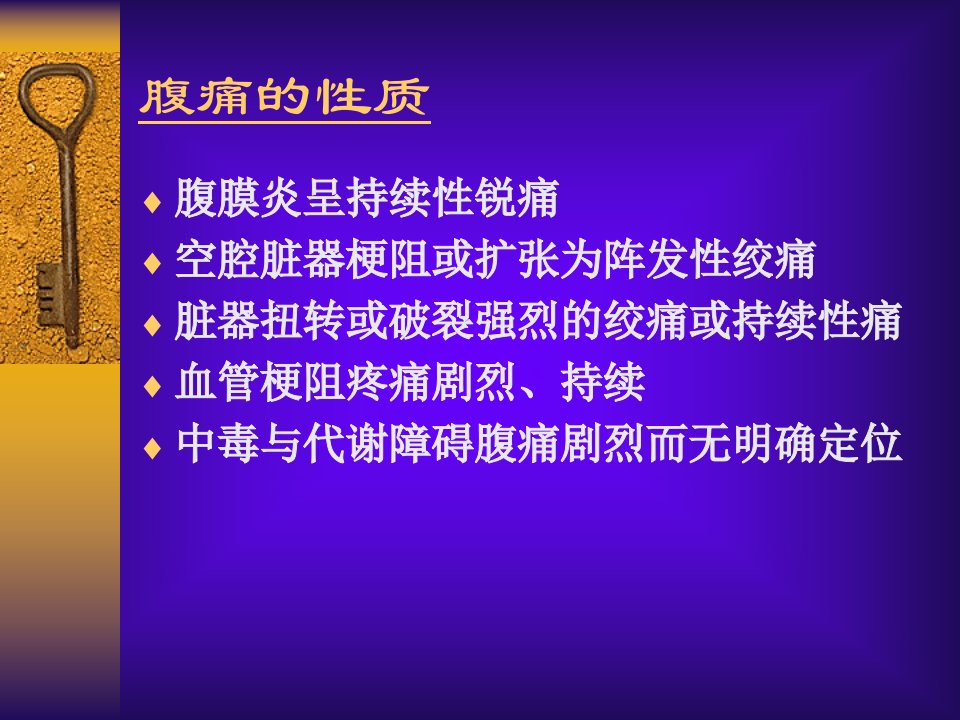 腹痛的性质

♦ 腹膜炎呈持续性锐痛
♦ 空腔脏器梗阻或扩张为阵发性绞痛
♦ 脏器扭转或破裂强烈的绞痛或持续性痛
♦ 血管梗阻疼痛剧烈、持续
♦ 中毒与代谢障碍腹痛剧烈而无明确定位